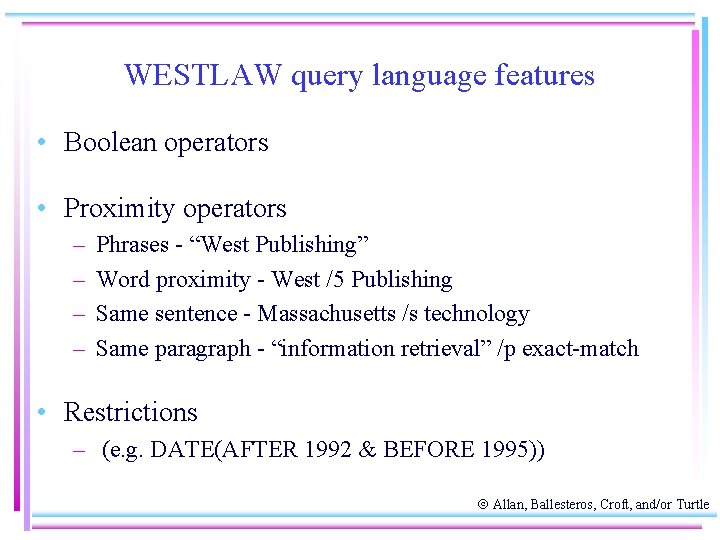 WESTLAW query language features

• Boolean operators

• Proximity operators
– Phrases - “West Publishing”
– Word proximity - West /5 Publishing
– Same sentence - Massachusetts /s technology
– Same paragraph - “information retrieval” /p exact-match

• Restrictions
– (e.g. DATE(AFTER 1992 & BEFORE 1995))

© Allan, Ballesteros, Croft, and/or Turtle